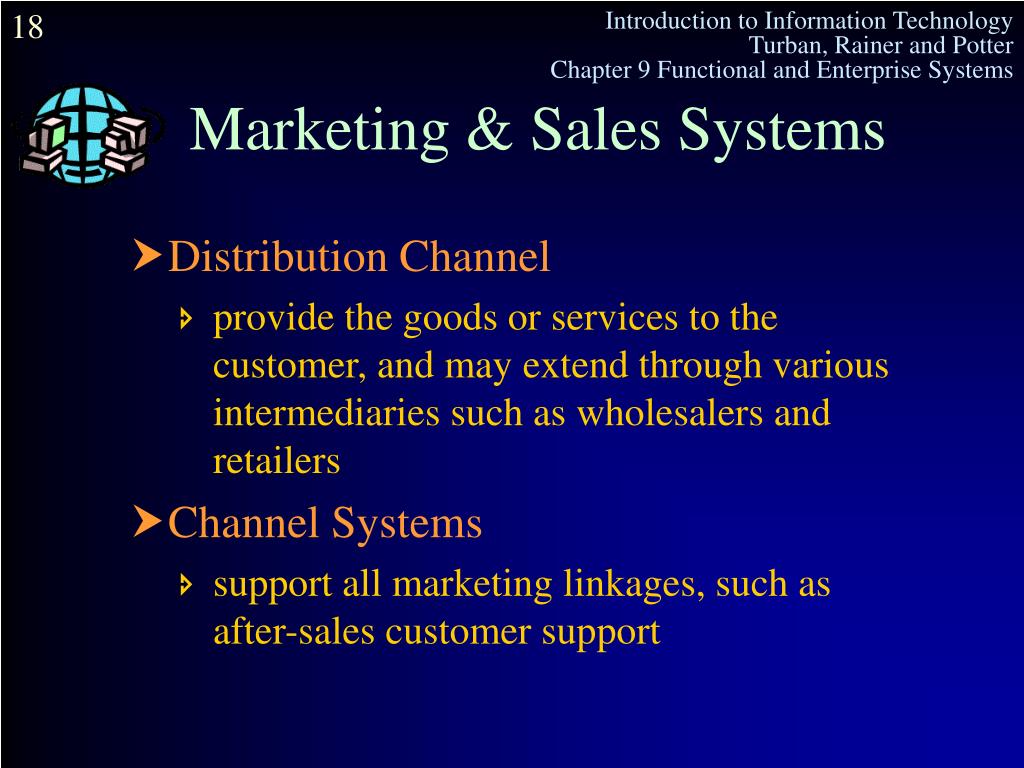 18

Introduction to Information Technology
Turban, Rainer and Potter
Chapter 9 Functional and Enterprise Systems

Marketing & Sales Systems

Distribution Channel

provide the goods or services to the customer, and may extend through various intermediaries such as wholesalers and retailers

Channel Systems

support all marketing linkages, such as after-sales customer support